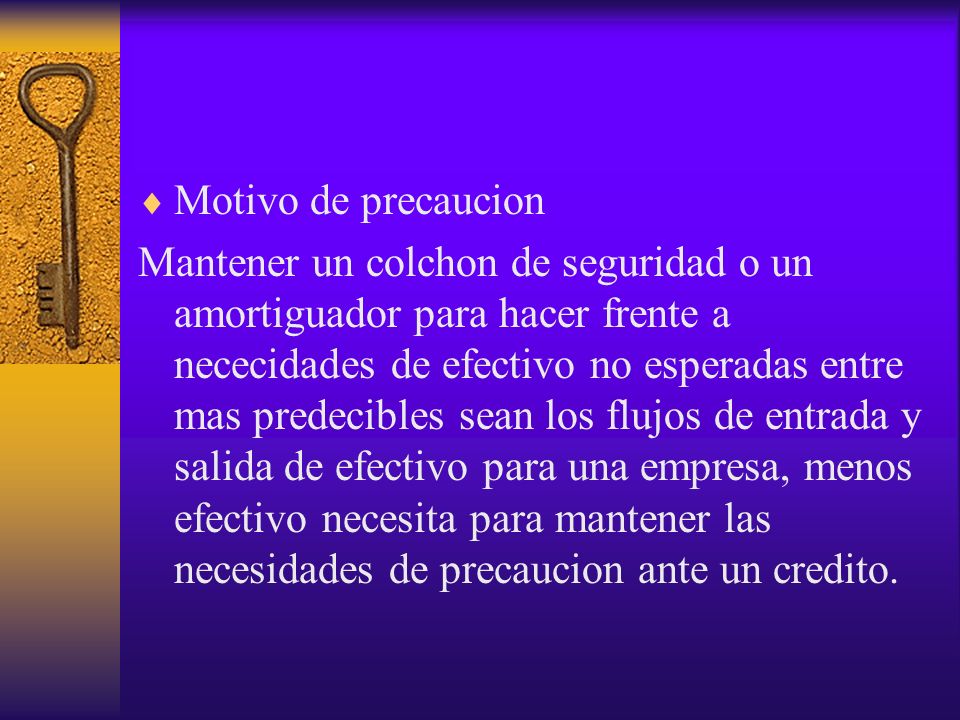 ♦ Motivo de precaucion

Mantener un colchon de seguridad o un amortiguador para hacer frente a nececidades de efectivo no esperadas entre mas predecibles sean los flujos de entrada y salida de efectivo para una empresa, menos efectivo necesita para mantener las necesidades de precaucion ante un credito.